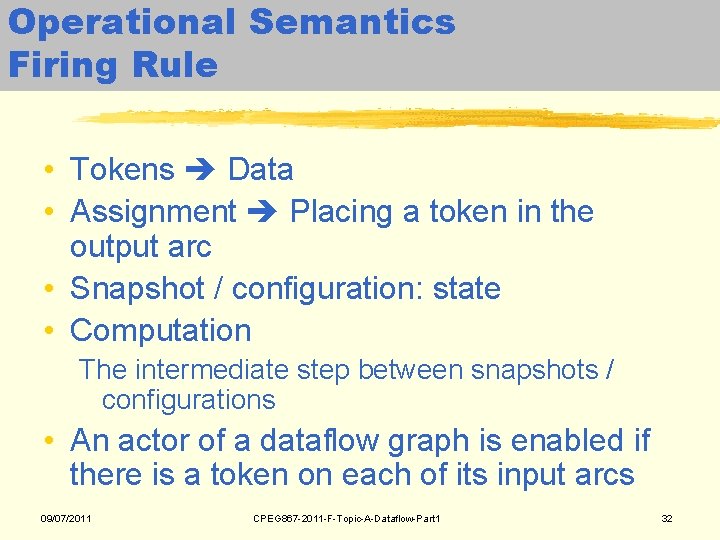 Operational Semantics
Firing Rule

• Tokens ➔ Data
• Assignment ➔ Placing a token in the output arc
• Snapshot / configuration: state
• Computation

The intermediate step between snapshots / configurations

• An actor of a dataflow graph is enabled if there is a token on each of its input arcs

09/07/2011 CPEG867-2011-F-Topic-A-Dataflow-Part1 32